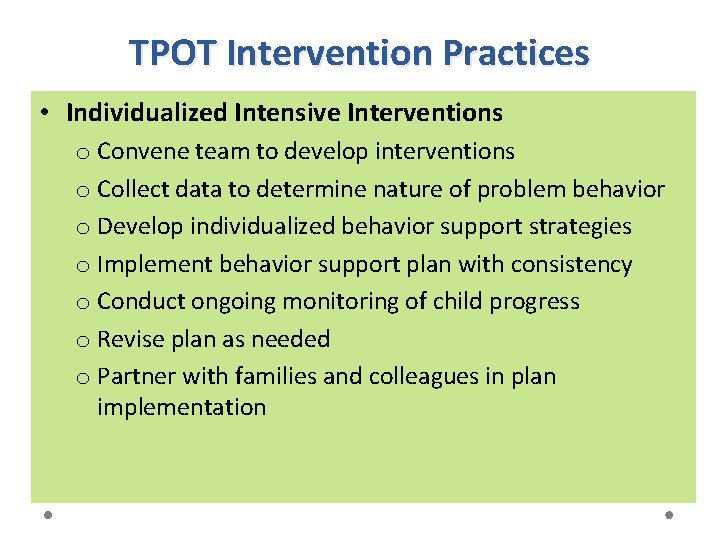 TPOT Intervention Practices

• Individualized Intensive Interventions
 o Convene team to develop interventions
 o Collect data to determine nature of problem behavior
 o Develop individualized behavior support strategies
 o Implement behavior support plan with consistency
 o Conduct ongoing monitoring of child progress
 o Revise plan as needed
 o Partner with families and colleagues in plan implementation